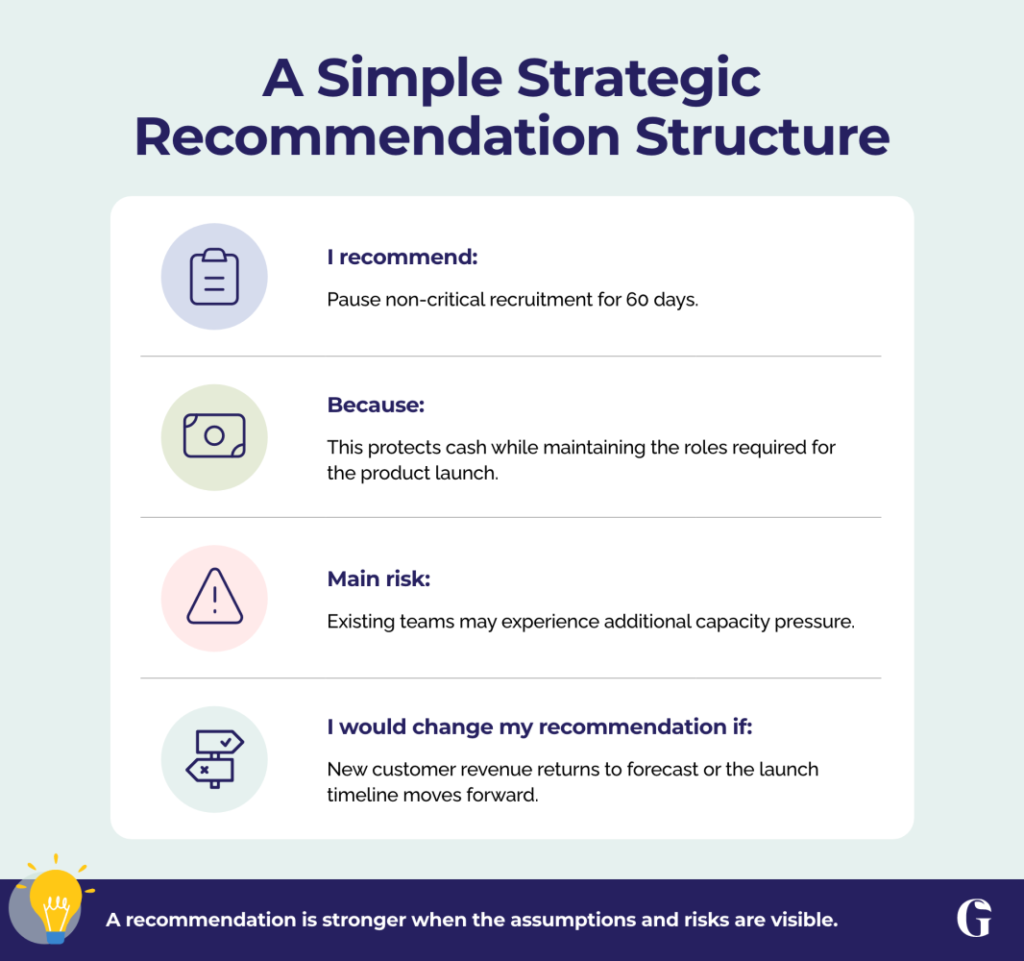 A Simple Strategic Recommendation Structure

I recommend:

Pause non-critical recruitment for 60 days.

Because:

This protects cash while maintaining the roles required for the product launch.

Main risk:

Existing teams may experience additional capacity pressure.

I would change my recommendation if:

New customer revenue returns to forecast or the launch timeline moves forward.

A recommendation is stronger when the assumptions and risks are visible.

G